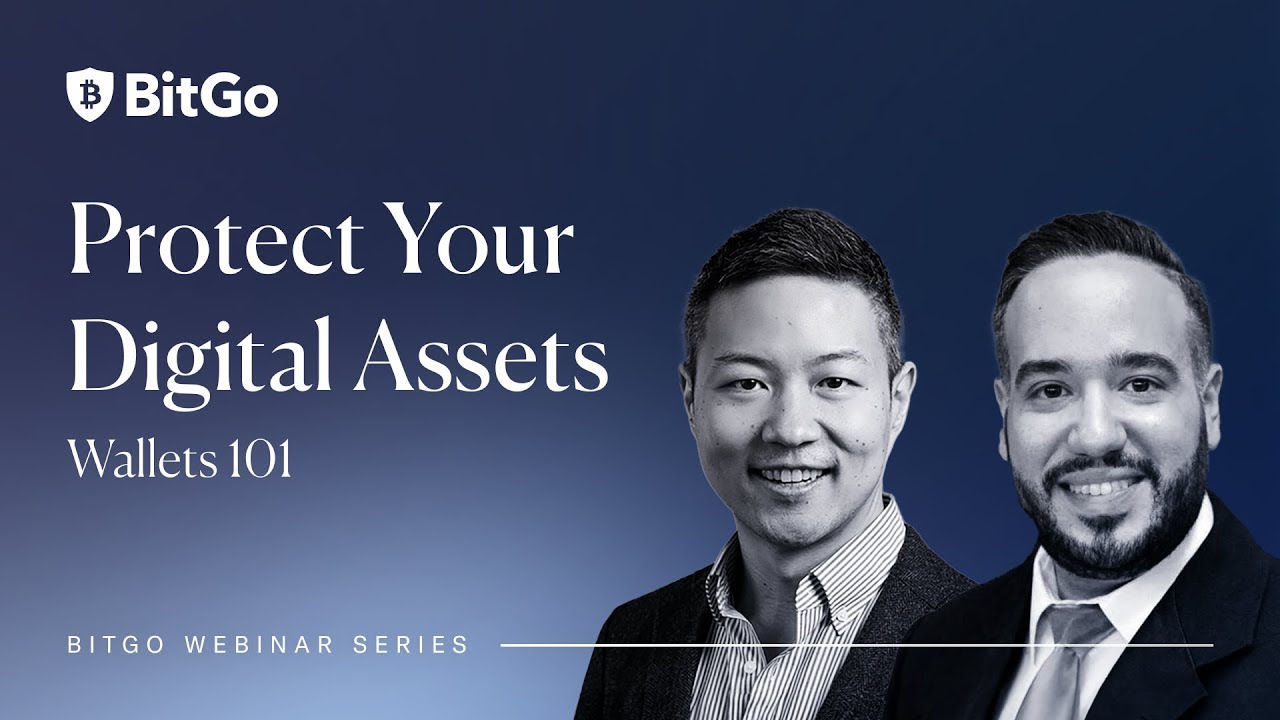 BitGo

Protect Your Digital Assets

Wallets 101

BITGO WEBINAR SERIES